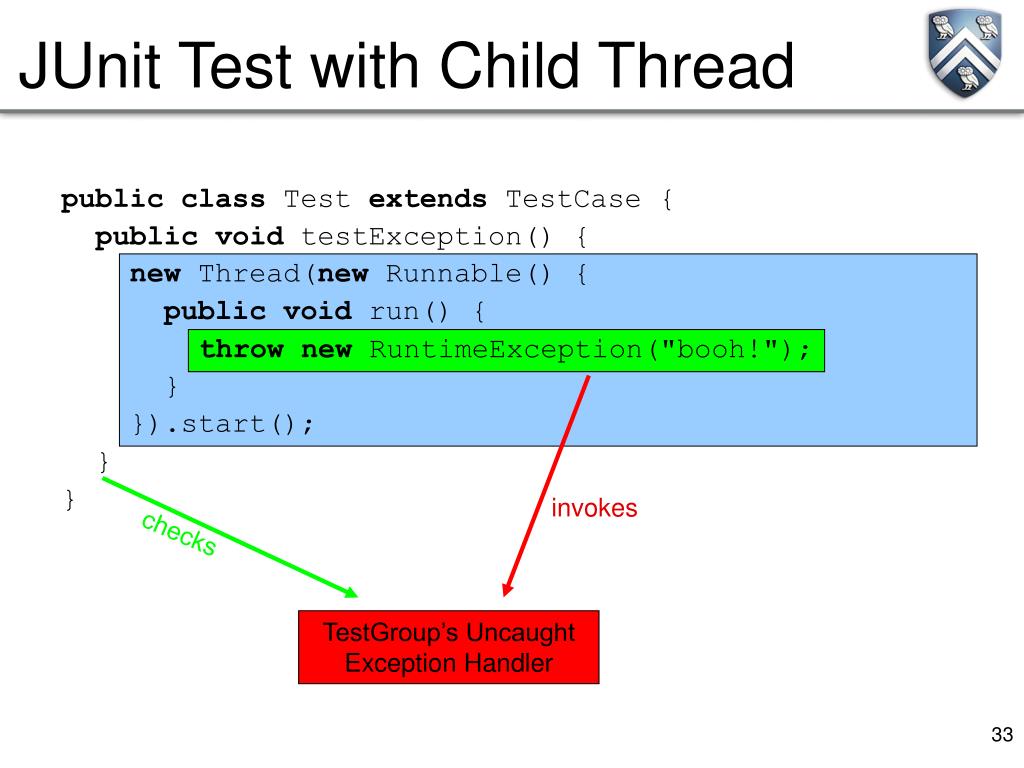 JUnit Test with Child Thread

public class Test extends TestCase {
  public void testException() {
    new Thread(new Runnable() {
      public void run() {
        throw new RuntimeException("booh!");
      }
    }).start();
  }
}

checks

invokes

TestGroup's Uncaught Exception Handler

33